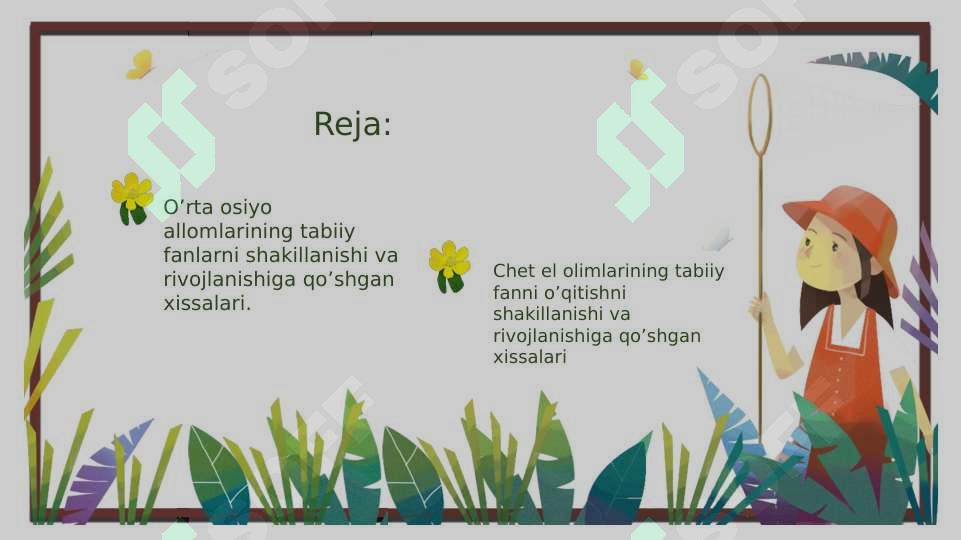 Reja:

O’rta osiyo allomlarining tabiiy fanlarni shakillanishi va rivojlanishiga qo’shgan xissalari.

Chet el olimlarining tabiiy fanni o’qitishni shakillanishi va rivojlanishiga qo’shgan xissalari